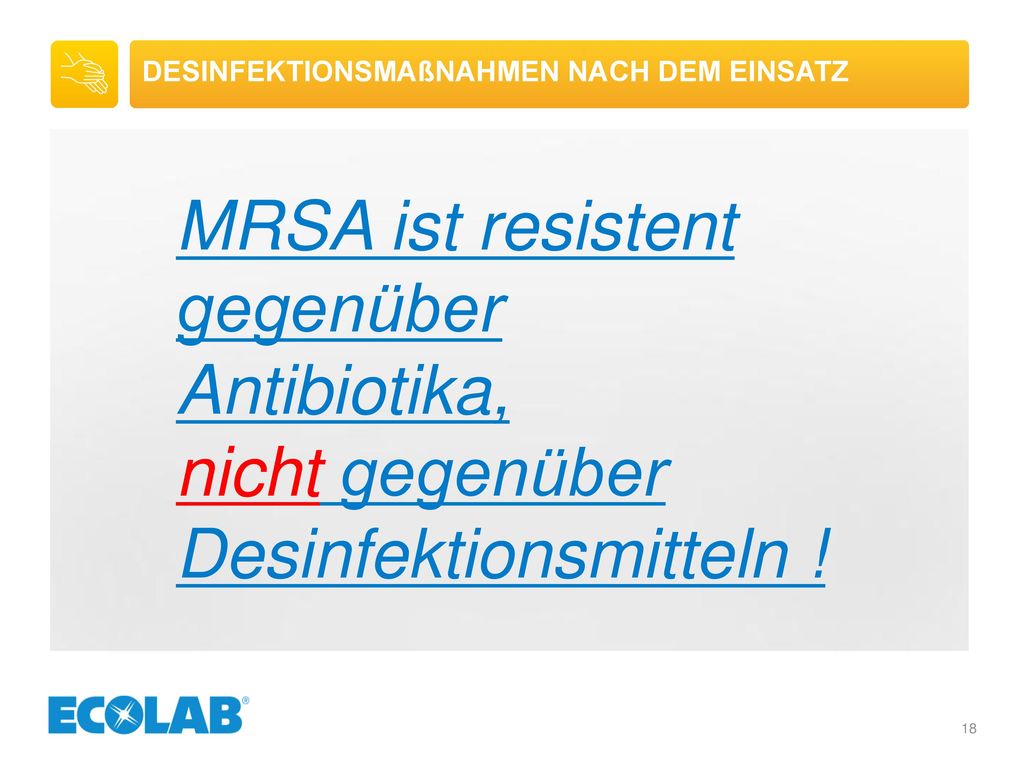 DESINFEKTIONSMAßNAHMEN NACH DEM EINSATZ

MRSA ist resistent gegenüber Antibiotika, nicht gegenüber Desinfektionsmitteln !

ECOLAB®

18